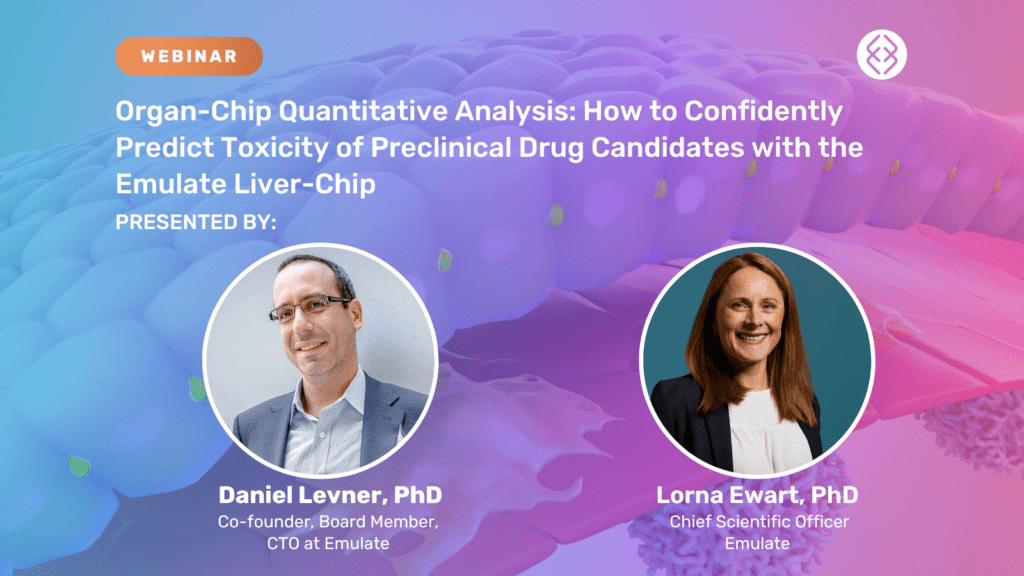 WEBINAR

Organ-Chip Quantitative Analysis: How to Confidently Predict Toxicity of Preclinical Drug Candidates with the Emulate Liver-Chip

PRESENTED BY:

Daniel Levner, PhD
Co-founder, Board Member, CTO at Emulate

Lorna Ewart, PhD
Chief Scientific Officer
Emulate